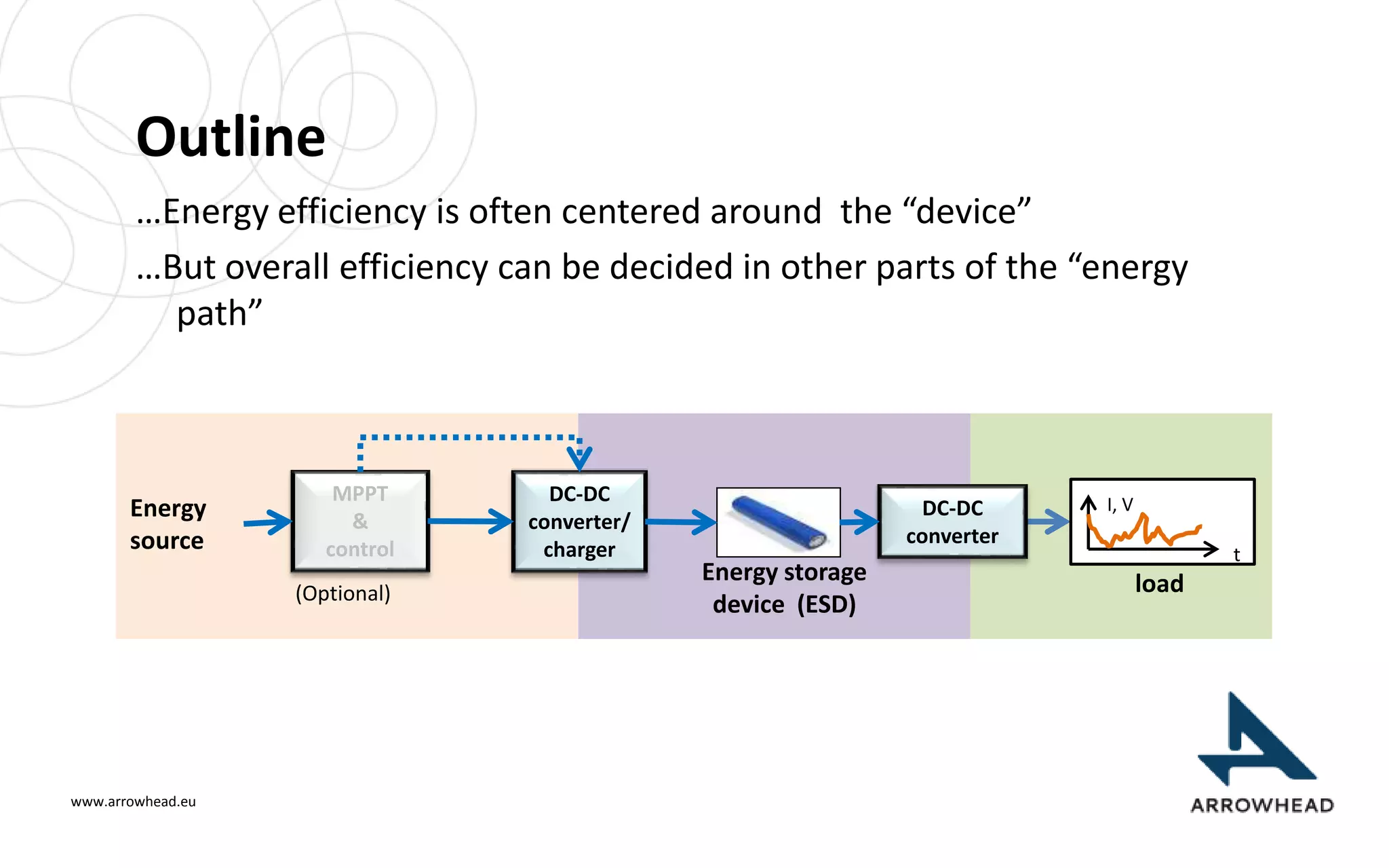 Outline

…Energy efficiency is often centered around the “device”

…But overall efficiency can be decided in other parts of the “energy path”

Energy source

MPPT & control

(Optional)

DC-DC converter/ charger

Energy storage device (ESD)

DC-DC converter

I, V

t

load

www.arrowhead.eu

ARROWHEAD